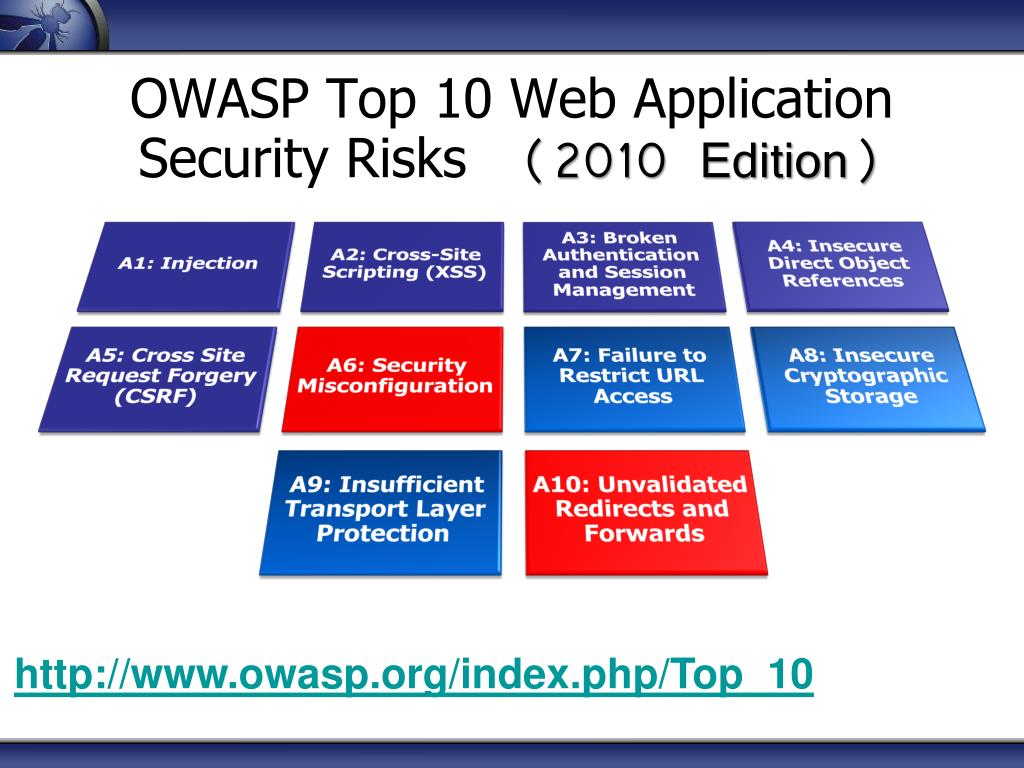 OWASP Top 10 Web Application Security Risks （2010 Edition）

A1: Injection

A2: Cross-Site Scripting (XSS)

A3: Broken Authentication and Session Management

A4: Insecure Direct Object References

A5: Cross Site Request Forgery (CSRF)

A6: Security Misconfiguration

A7: Failure to Restrict URL Access

A8: Insecure Cryptographic Storage

A9: Insufficient Transport Layer Protection

A10: Unvalidated Redirects and Forwards

http://www.owasp.org/index.php/Top_10